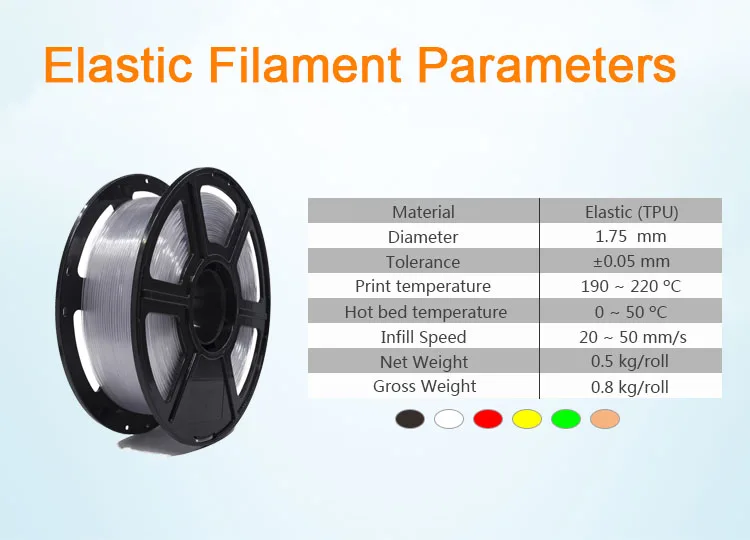 Elastic Filament Parameters

| Material | Elastic (TPU) |
|---|---|
| Diameter | 1.75 mm |
| Tolerance | ±0.05 mm |
| Print temperature | 190 ~ 220 ℃ |
| Hot bed temperature | 0 ~ 50 ℃ |
| Infill Speed | 20 ~ 50 mm/s |
| Net Weight | 0.5 kg/roll |
| Gross Weight | 0.8 kg/roll |